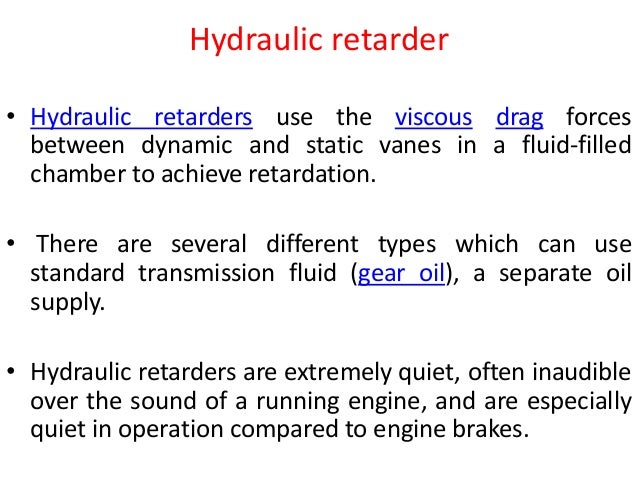 Hydraulic retarder

• Hydraulic retarders use the viscous drag forces between dynamic and static vanes in a fluid-filled chamber to achieve retardation.

• There are several different types which can use standard transmission fluid (gear oil), a separate oil supply.

• Hydraulic retarders are extremely quiet, often inaudible over the sound of a running engine, and are especially quiet in operation compared to engine brakes.